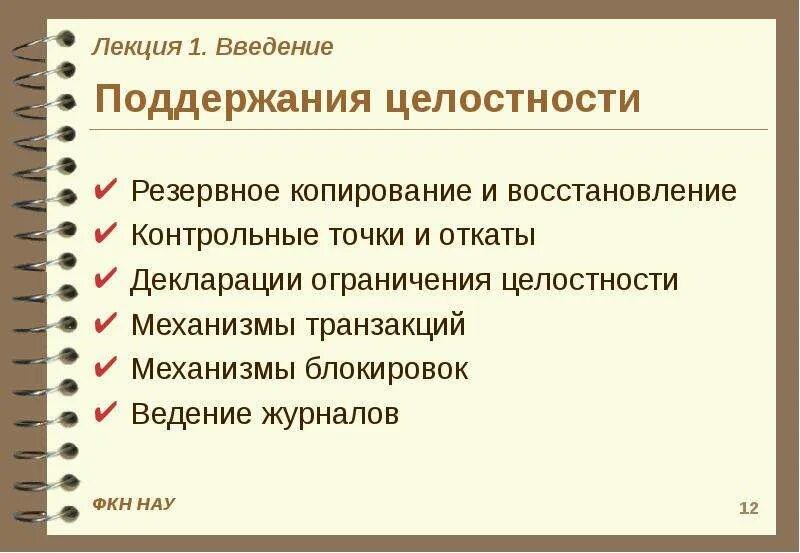 Лекция 1. Введение

Поддержания целостности

✔ Резервное копирование и восстановление
✔ Контрольные точки и откаты
✔ Декларации ограничения целостности
✔ Механизмы транзакций
✔ Механизмы блокировок
✔ Ведение журналов

ФКН НАУ

12